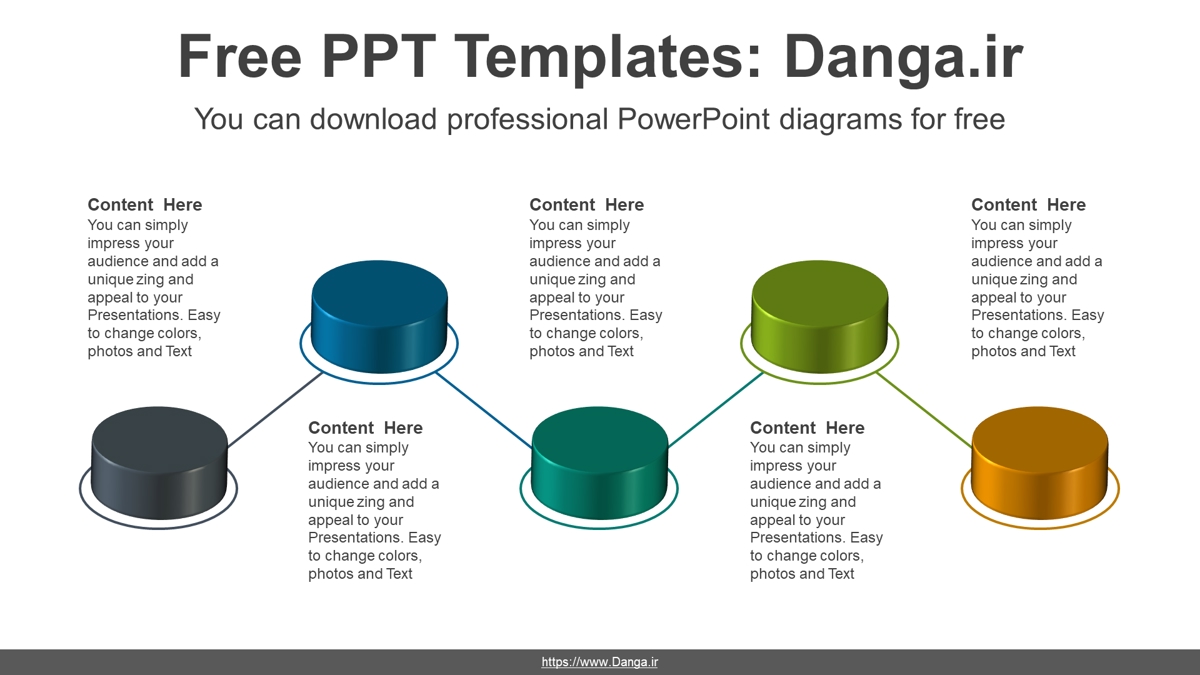 Free PPT Templates: Danga.ir

You can download professional PowerPoint diagrams for free

Content Here
You can simply impress your audience and add a unique zing and appeal to your Presentations. Easy to change colors, photos and Text

Content Here
You can simply impress your audience and add a unique zing and appeal to your Presentations. Easy to change colors, photos and Text

Content Here
You can simply impress your audience and add a unique zing and appeal to your Presentations. Easy to change colors, photos and Text

Content Here
You can simply impress your audience and add a unique zing and appeal to your Presentations. Easy to change colors, photos and Text

Content Here
You can simply impress your audience and add a unique zing and appeal to your Presentations. Easy to change colors, photos and Text

https://www.Danga.ir